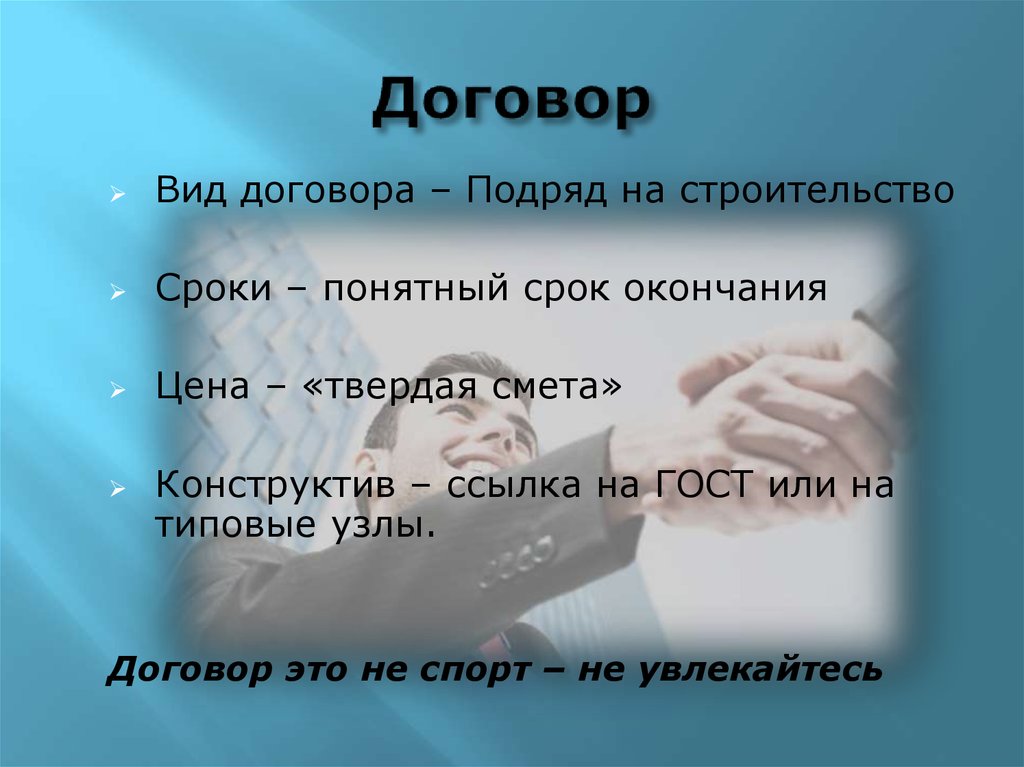 Договор

Вид договора – Подряд на строительство

Сроки – понятный срок окончания

Цена – «твердая смета»

Конструктив – ссылка на ГОСТ или на типовые узлы.

Договор это не спорт – не увлекайтесь